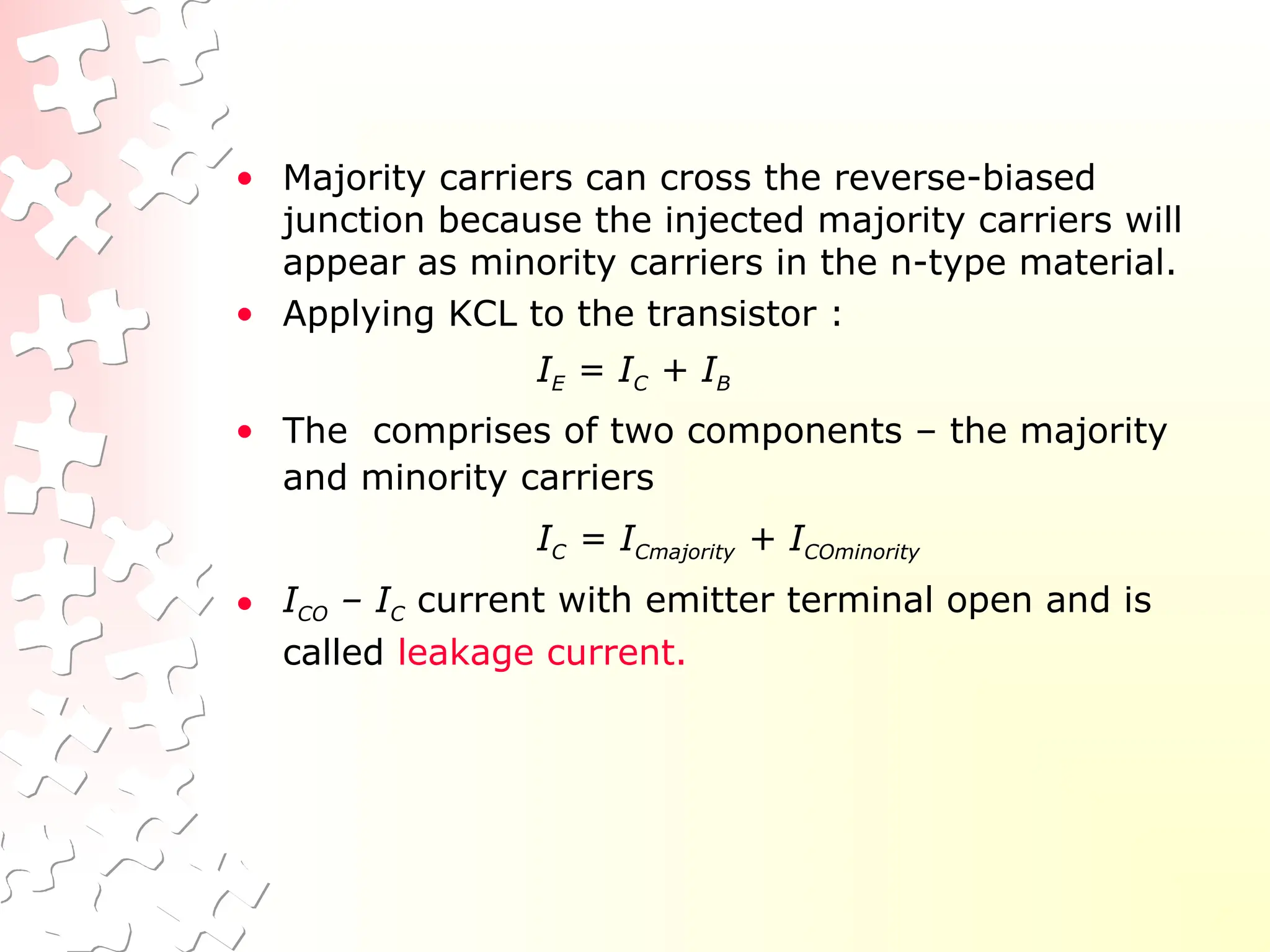 • Majority carriers can cross the reverse-biased junction because the injected majority carriers will appear as minority carriers in the n-type material.

• Applying KCL to the transistor :

$I_E = I_C + I_B$

• The  comprises of two components – the majority and minority carriers

$I_C = I_{Cmajority} + I_{COminority}$

• $I_{CO}$ – $I_C$ current with emitter terminal open and is called leakage current.